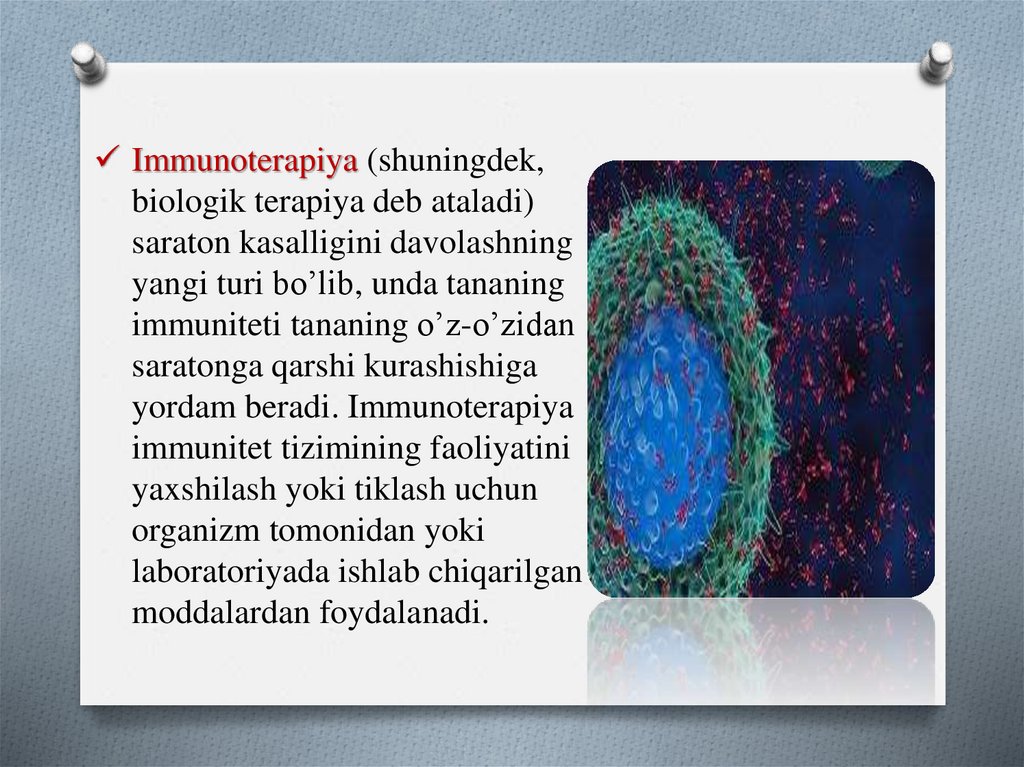 ✓ Immunoterapiya (shuningdek, biologik terapiya deb ataladi) saraton kasalligini davolashning yangi turi bo’lib, unda tananing immuniteti tananing o’z-o’zidan saratonga qarshi kurashishiga yordam beradi. Immunoterapiya immunitet tizimining faoliyatini yaxshilash yoki tiklash uchun organizm tomonidan yoki laboratoriyada ishlab chiqarilgan moddalardan foydalanadi.